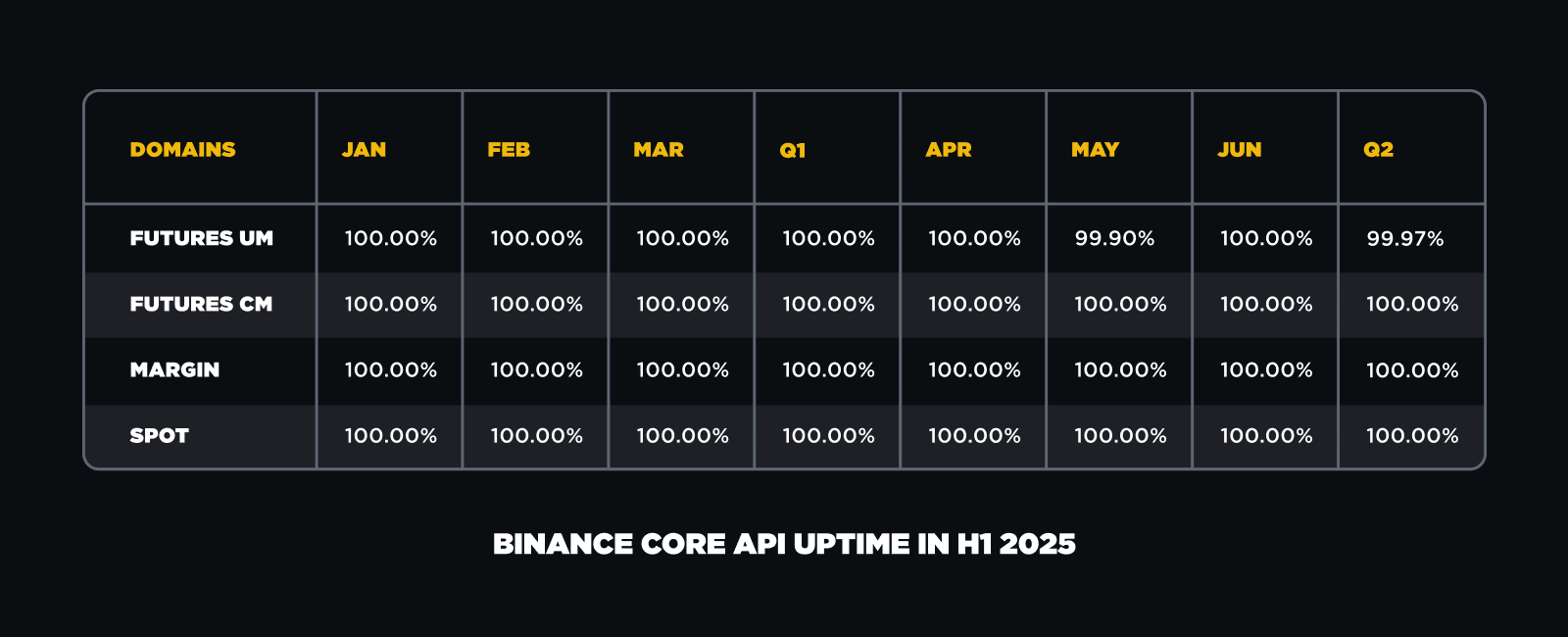 | DOMAINS | JAN | FEB | MAR | Q1 | APR | MAY | JUN | Q2 |
|---|---|---|---|---|---|---|---|---|
| FUTURES UM | 100.00% | 100.00% | 100.00% | 100.00% | 100.00% | 99.90% | 100.00% | 99.97% |
| FUTURES CM | 100.00% | 100.00% | 100.00% | 100.00% | 100.00% | 100.00% | 100.00% | 100.00% |
| MARGIN | 100.00% | 100.00% | 100.00% | 100.00% | 100.00% | 100.00% | 100.00% | 100.00% |
| SPOT | 100.00% | 100.00% | 100.00% | 100.00% | 100.00% | 100.00% | 100.00% | 100.00% |

BINANCE CORE API UPTIME IN H1 2025